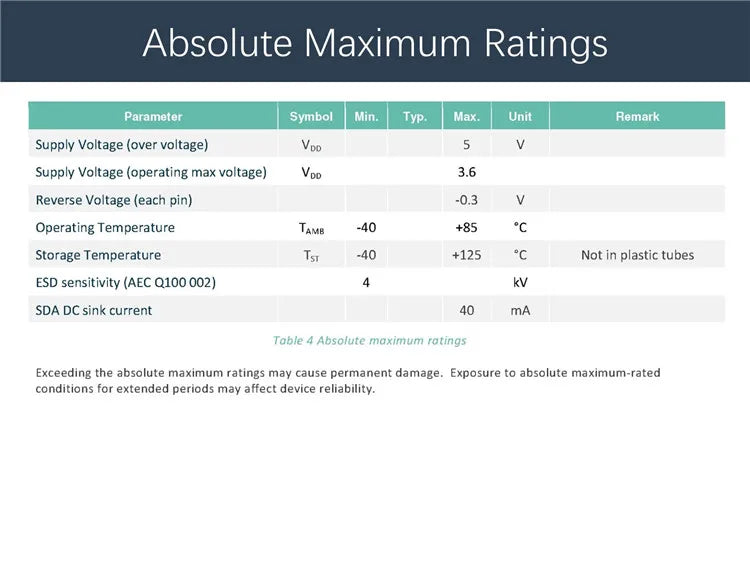 Absolute Maximum Ratings

| Parameter | Symbol | Min. | Typ. | Max. | Unit | Remark |
|---|---|---|---|---|---|---|
| Supply Voltage (over voltage) | $V_{DD}$ | | | 5 | V | |
| Supply Voltage (operating max voltage) | $V_{DD}$ | | | 3.6 | | |
| Reverse Voltage (each pin) | | | | -0.3 | V | |
| Operating Temperature | $T_{AMB}$ | -40 | | +85 | °C | |
| Storage Temperature | $T_{ST}$ | -40 | | +125 | °C | Not in plastic tubes |
| ESD sensitivity (AEC Q100 002) | | 4 | | | kV | |
| SDA DC sink current | | | | 40 | mA | |

Table 4 Absolute maximum ratings

Exceeding the absolute maximum ratings may cause permanent damage. Exposure to absolute maximum-rated conditions for extended periods may affect device reliability.